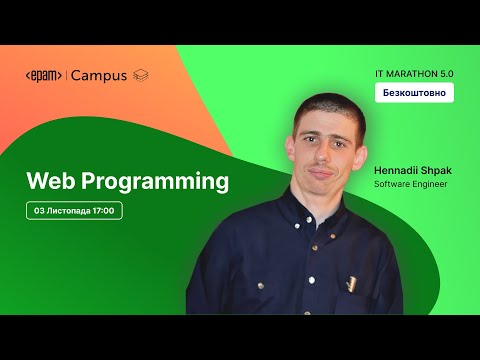 <epam> | Campus

IT MARATHON 5.0

Безкоштовно

Web Programming

03 Листопада 17:00

Hennadii Shpak
Software Engineer